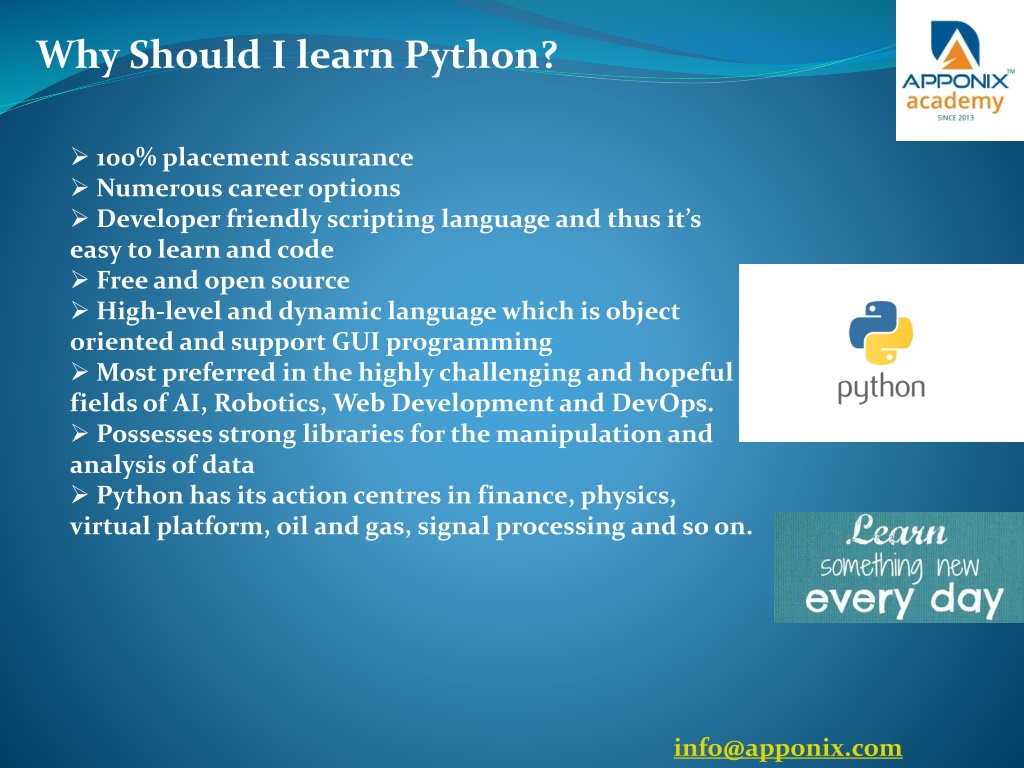 Why Should I learn Python?

APPONIX™
academy
SINCE 2013

➢ 100% placement assurance
➢ Numerous career options
➢ Developer friendly scripting language and thus it's easy to learn and code
➢ Free and open source
➢ High-level and dynamic language which is object oriented and support GUI programming
➢ Most preferred in the highly challenging and hopeful fields of AI, Robotics, Web Development and DevOps.
➢ Possesses strong libraries for the manipulation and analysis of data
➢ Python has its action centres in finance, physics, virtual platform, oil and gas, signal processing and so on.

python

Learn
something new
every day

info@apponix.com